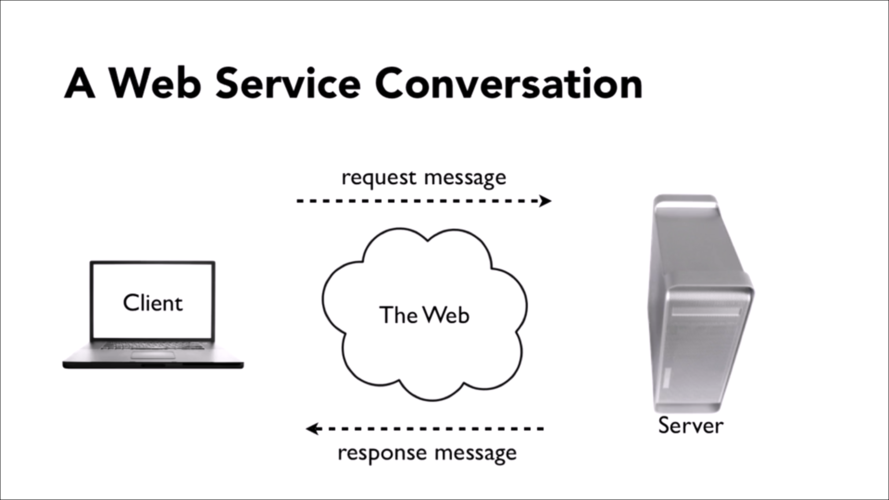 A Web Service Conversation

request message

Client

The Web

Server

response message